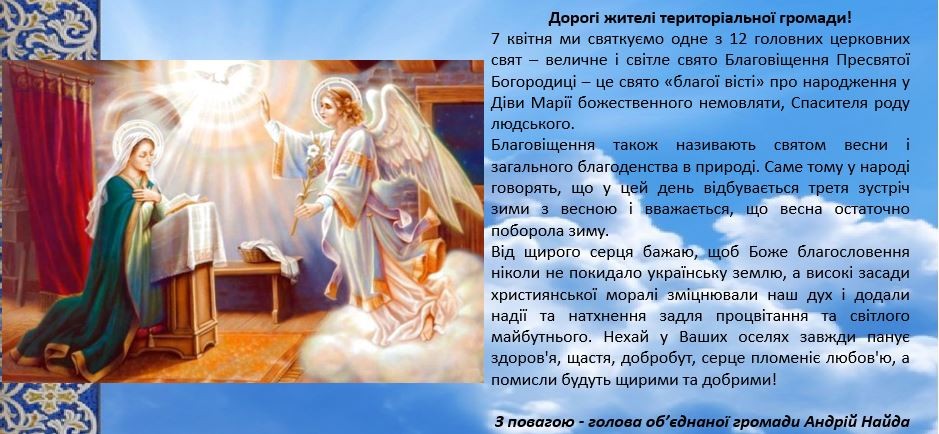 Дорогі жителі територіальної громади!

7 квітня ми святкуємо одне з 12 головних церковних свят – величне і світле свято Благовіщення Пресвятої Богородиці – це свято «благої вісті» про народження у Діви Марії божественного немовляти, Спасителя роду людського.

Благовіщення також називають святом весни і загального благоденства в природі. Саме тому у народі говорять, що у цей день відбувається третя зустріч зими з весною і вважається, що весна остаточно поборола зиму.

Від щирого серця бажаю, щоб Боже благословення ніколи не покидало українську землю, а високі засади християнської моралі зміцнювали наш дух і додали надії та натхнення задля процвітання та світлого майбутнього. Нехай у Ваших оселях завжди панує здоров'я, щастя, добробут, серце пломеніє любов'ю, а помисли будуть щирими та добрими!

З повагою - голова об'єднаної громади Андрій Найда